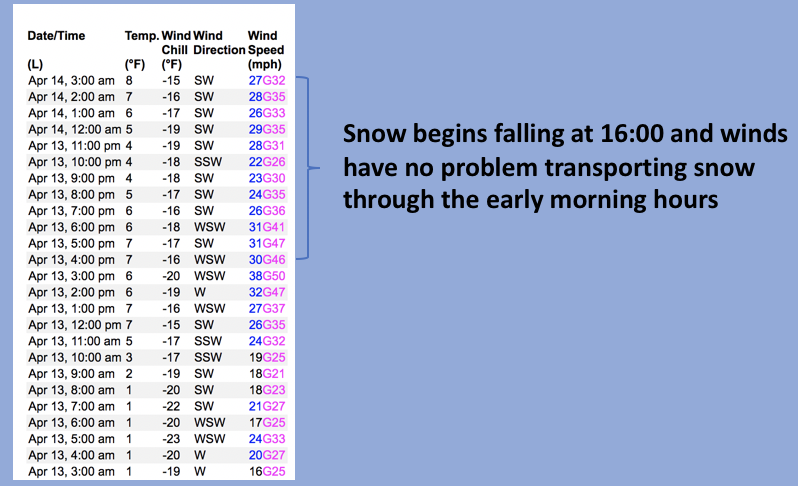 | Date/Time (L) | Temp. (°F) | Wind Chill (°F) | Wind Direction | Wind Speed (mph) |
|---|---|---|---|---|
| Apr 14, 3:00 am | 8 | -15 | SW | 27G32 |
| Apr 14, 2:00 am | 7 | -16 | SW | 28G35 |
| Apr 14, 1:00 am | 6 | -17 | SW | 26G33 |
| Apr 14, 12:00 am | 5 | -19 | SW | 29G35 |
| Apr 13, 11:00 pm | 4 | -19 | SW | 28G31 |
| Apr 13, 10:00 pm | 4 | -18 | SSW | 22G26 |
| Apr 13, 9:00 pm | 4 | -18 | SW | 23G30 |
| Apr 13, 8:00 pm | 5 | -17 | SW | 24G35 |
| Apr 13, 7:00 pm | 6 | -16 | SW | 26G36 |
| Apr 13, 6:00 pm | 6 | -18 | WSW | 31G41 |
| Apr 13, 5:00 pm | 7 | -17 | SW | 31G47 |
| Apr 13, 4:00 pm | 7 | -16 | WSW | 30G46 |
| Apr 13, 3:00 pm | 6 | -20 | WSW | 38G50 |
| Apr 13, 2:00 pm | 6 | -19 | W | 32G47 |
| Apr 13, 1:00 pm | 7 | -16 | WSW | 27G37 |
| Apr 13, 12:00 pm | 7 | -15 | SW | 26G35 |
| Apr 13, 11:00 am | 5 | -17 | SSW | 24G32 |
| Apr 13, 10:00 am | 3 | -17 | SSW | 19G25 |
| Apr 13, 9:00 am | 2 | -19 | SW | 18G21 |
| Apr 13, 8:00 am | 1 | -20 | SW | 18G23 |
| Apr 13, 7:00 am | 1 | -22 | SW | 21G27 |
| Apr 13, 6:00 am | 1 | -20 | WSW | 17G25 |
| Apr 13, 5:00 am | 1 | -23 | WSW | 24G33 |
| Apr 13, 4:00 am | 1 | -20 | W | 20G27 |
| Apr 13, 3:00 am | 1 | -19 | W | 16G25 |

Snow begins falling at 16:00 and winds have no problem transporting snow through the early morning hours